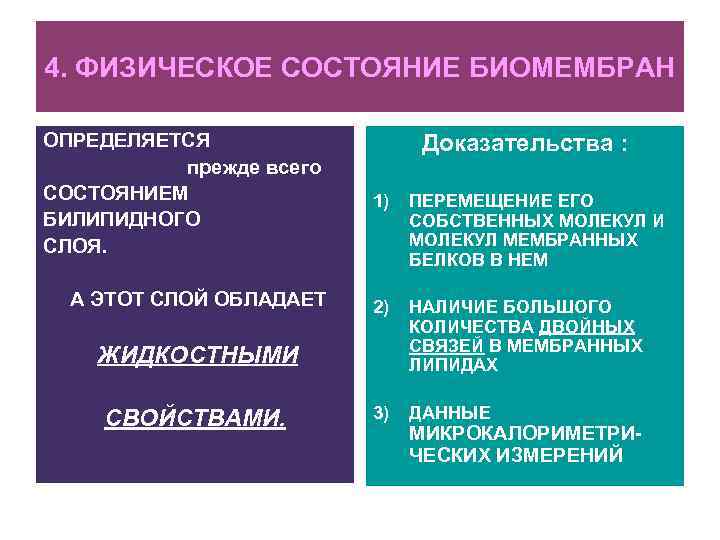 4. ФИЗИЧЕСКОЕ СОСТОЯНИЕ БИОМЕМБРАН

ОПРЕДЕЛЯЕТСЯ прежде всего СОСТОЯНИЕМ БИЛИПИДНОГО СЛОЯ.

А ЭТОТ СЛОЙ ОБЛАДАЕТ

ЖИДКОСТНЫМИ

СВОЙСТВАМИ.

Доказательства :

1) ПЕРЕМЕЩЕНИЕ ЕГО СОБСТВЕННЫХ МОЛЕКУЛ И МОЛЕКУЛ МЕМБРАННЫХ БЕЛКОВ В НЕМ

2) НАЛИЧИЕ БОЛЬШОГО КОЛИЧЕСТВА ДВОЙНЫХ СВЯЗЕЙ В МЕМБРАННЫХ ЛИПИДАХ

3) ДАННЫЕ МИКРОКАЛОРИМЕТРИЧЕСКИХ ИЗМЕРЕНИЙ